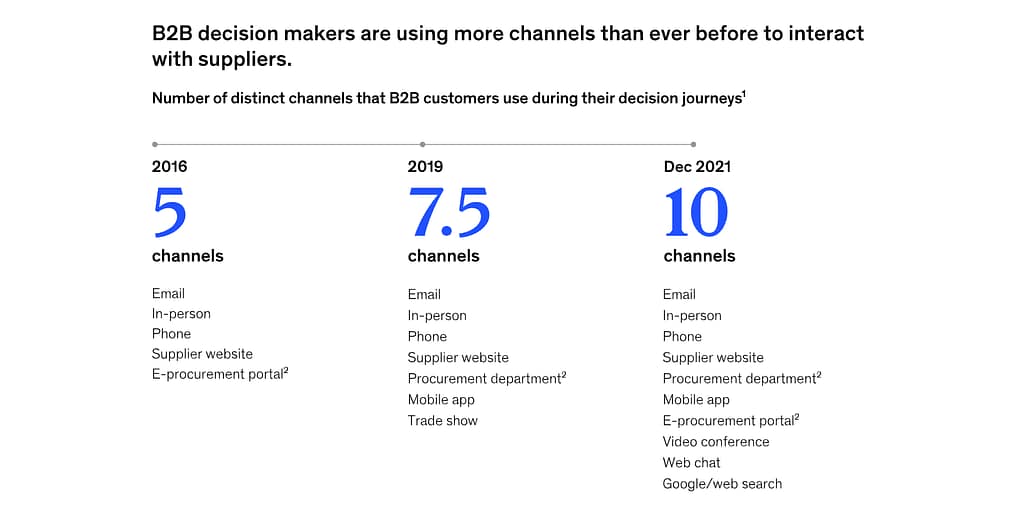 B2B decision makers are using more channels than ever before to interact with suppliers.

Number of distinct channels that B2B customers use during their decision journeys$^1$

2016
5
channels

Email
In-person
Phone
Supplier website
E-procurement portal$^2$

2019
7.5
channels

Email
In-person
Phone
Supplier website
Procurement department$^2$
Mobile app
Trade show

Dec 2021
10
channels

Email
In-person
Phone
Supplier website
Procurement department$^2$
Mobile app
E-procurement portal$^2$
Video conference
Web chat
Google/web search